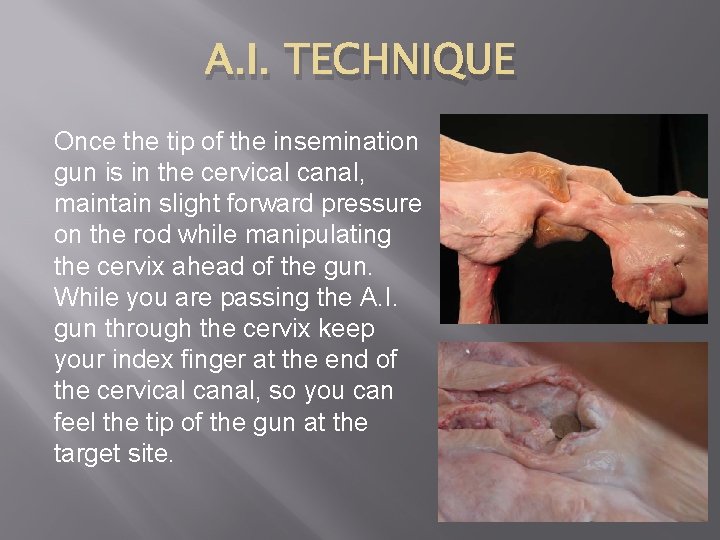 A.I. TECHNIQUE

Once the tip of the insemination gun is in the cervical canal, maintain slight forward pressure on the rod while manipulating the cervix ahead of the gun. While you are passing the A.I. gun through the cervix keep your index finger at the end of the cervical canal, so you can feel the tip of the gun at the target site.